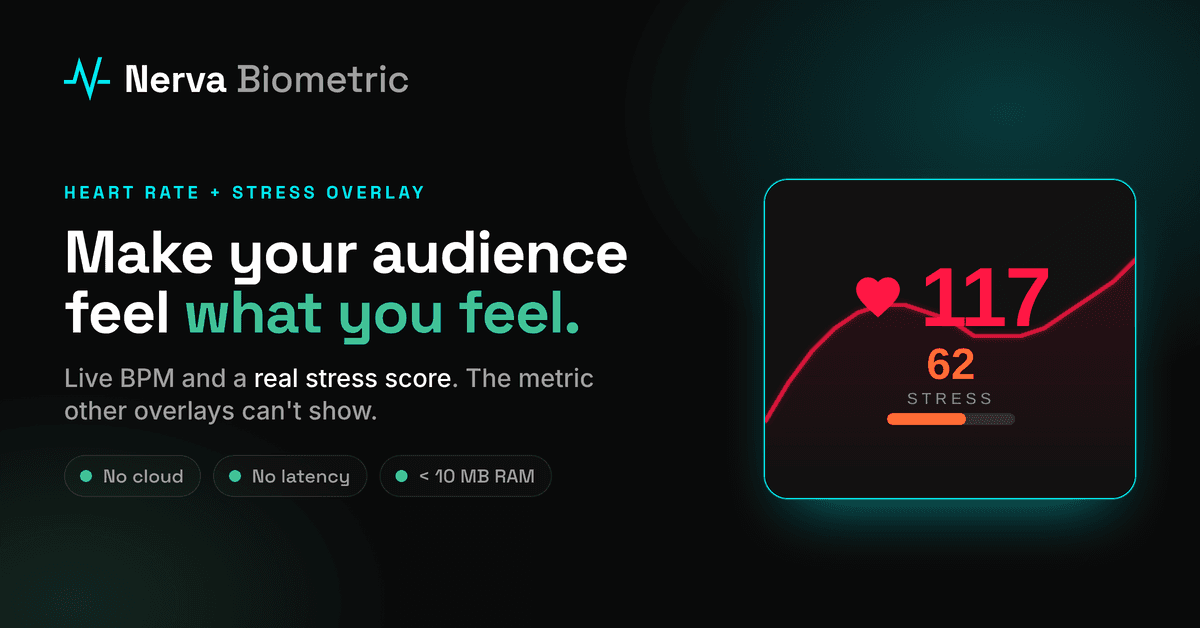 Nerva Biometric

HEART RATE + STRESS OVERLAY

Make your audience feel what you feel.

Live BPM and a real stress score. The metric other overlays can't show.

No cloud
No latency
< 10 MB RAM

117
62
STRESS